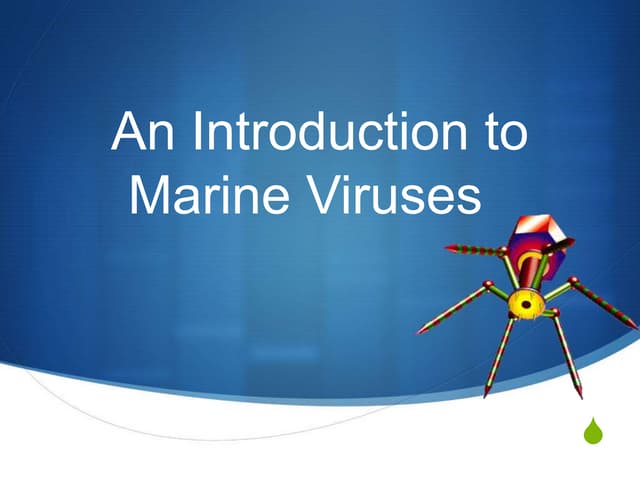 An Introduction to Marine Viruses